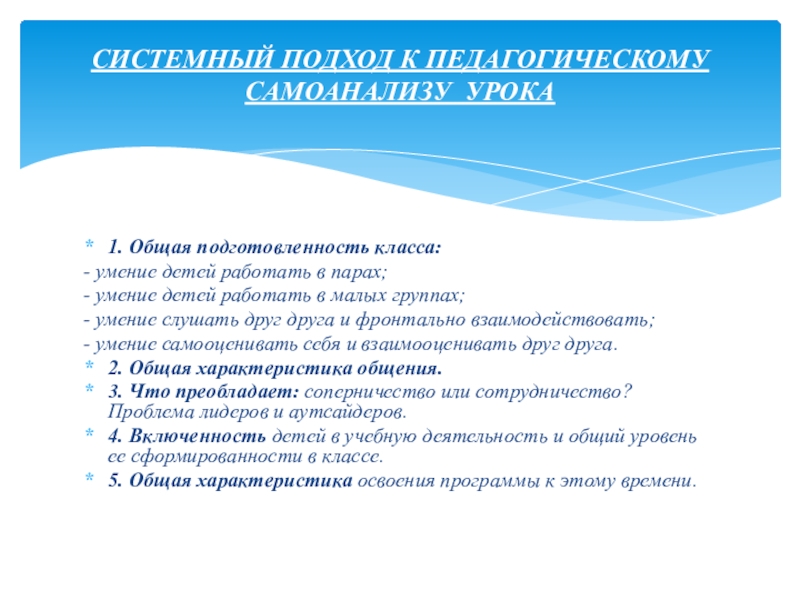 СИСТЕМНЫЙ ПОДХОД К ПЕДАГОГИЧЕСКОМУ САМОАНАЛИЗУ УРОКА

* 1. Общая подготовленность класса:
- умение детей работать в парах;
- умение детей работать в малых группах;
- умение слушать друг друга и фронтально взаимодействовать;
- умение самооценивать себя и взаимооценивать друг друга.
* 2. Общая характеристика общения.
* 3. Что преобладает: соперничество или сотрудничество? Проблема лидеров и аутсайдеров.
* 4. Включенность детей в учебную деятельность и общий уровень ее сформированности в классе.
* 5. Общая характеристика освоения программы к этому времени.